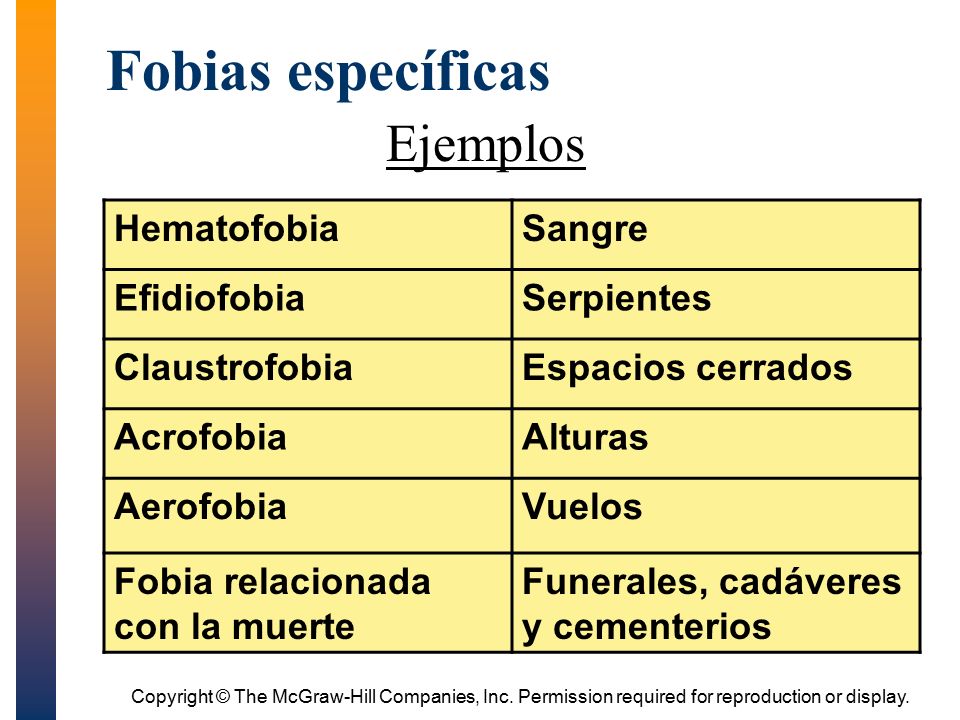 Fobias específicas

Ejemplos

| Hematofobia | Sangre |
|---|---|
| Efidiofobia | Serpientes |
| Claustrofobia | Espacios cerrados |
| Acrofobia | Alturas |
| Aerofobia | Vuelos |
| Fobia relacionada con la muerte | Funerales, cadáveres y cementerios |

Copyright © The McGraw-Hill Companies, Inc. Permission required for reproduction or display.